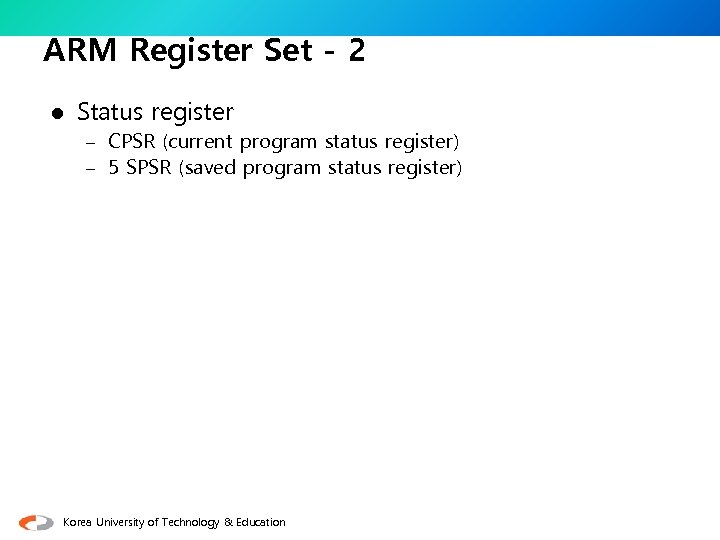 ARM Register Set - 2

● Status register
– CPSR (current program status register)
– 5 SPSR (saved program status register)

Korea University of Technology & Education